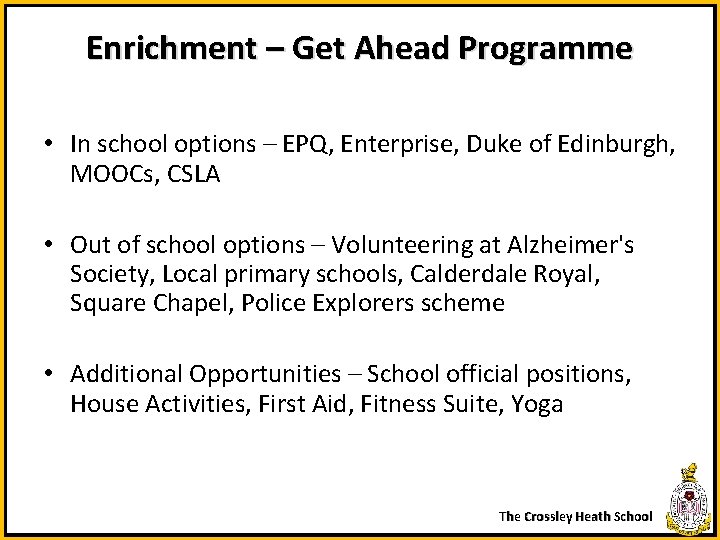 Enrichment – Get Ahead Programme

• In school options – EPQ, Enterprise, Duke of Edinburgh, MOOCs, CSLA

• Out of school options – Volunteering at Alzheimer's Society, Local primary schools, Calderdale Royal, Square Chapel, Police Explorers scheme

• Additional Opportunities – School official positions, House Activities, First Aid, Fitness Suite, Yoga

The Crossley Heath School